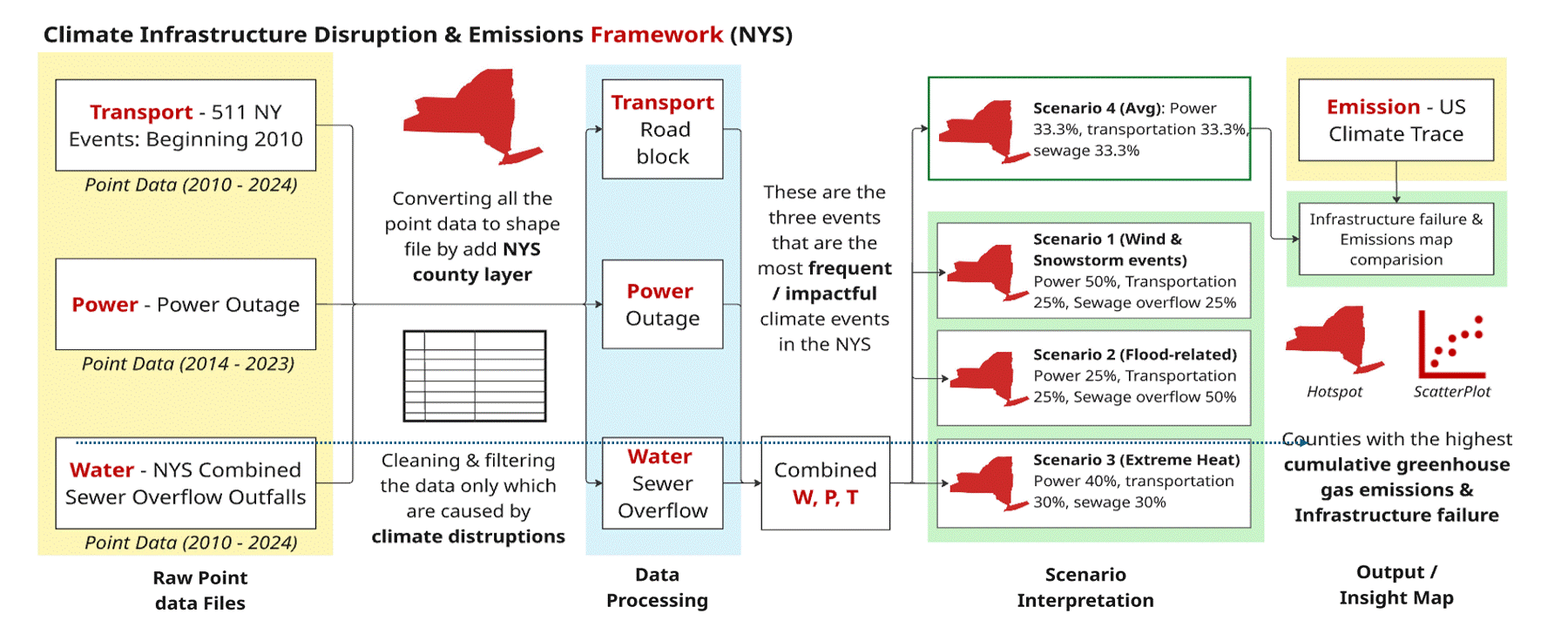 Climate Infrastructure Disruption & Emissions Framework (NYS)

Transport - 511 NY Events: Beginning 2010

Point Data (2010 - 2024)

Power - Power Outage

Point Data (2014 - 2023)

Water - NYS Combined Sewer Overflow Outfalls

Point Data (2010 - 2024)

Raw Point data Files

Converting all the point data to shape file by add NYS county layer

Cleaning & filtering the data only which are caused by climate distruptions

Transport Road block

Power Outage

Water Sewer Overflow

Data Processing

These are the three events that are the most frequent / impactful climate events in the NYS

Combined W, P, T

Scenario 4 (Avg): Power 33.3%, transportation 33.3%, sewage 33.3%

Scenario 1 (Wind & Snowstorm events) Power 50%, Transportation 25%, Sewage overflow 25%

Scenario 2 (Flood-related) Power 25%, Transportation 25%, Sewage overflow 50%

Scenario 3 (Extreme Heat) Power 40%, transportation 30%, sewage 30%

Scenario Interpretation

Emission - US Climate Trace

Infrastructure failure & Emissions map comparision

Hotspot

ScatterPlot

Counties with the highest cumulative greenhouse gas emissions & Infrastructure failure

Output / Insight Map